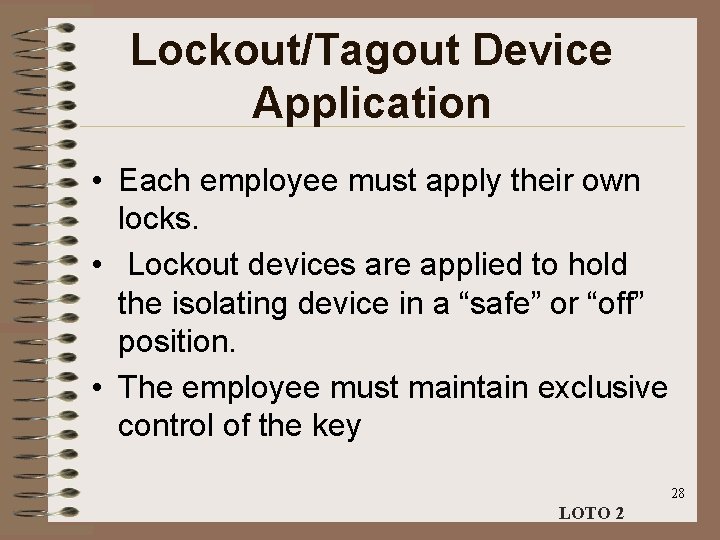 Lockout/Tagout Device Application

• Each employee must apply their own locks.
• Lockout devices are applied to hold the isolating device in a “safe” or “off” position.
• The employee must maintain exclusive control of the key

28

LOTO 2